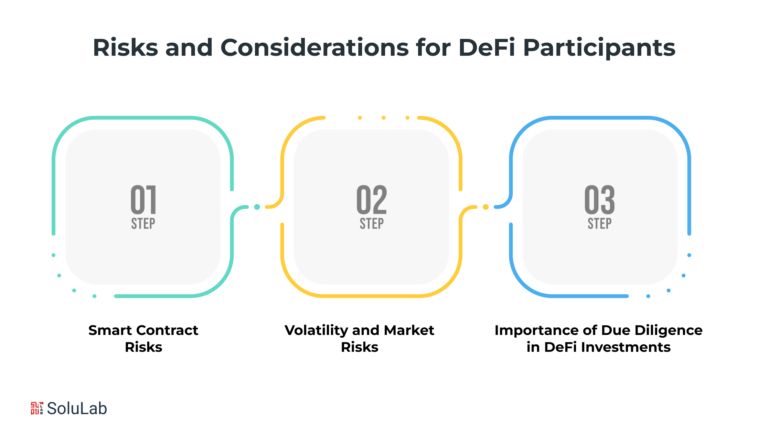 Risks and Considerations for DeFi Participants

01
STEP

02
STEP

03
STEP

Smart Contract Risks

Volatility and Market Risks

Importance of Due Diligence in DeFi Investments

SoluLab